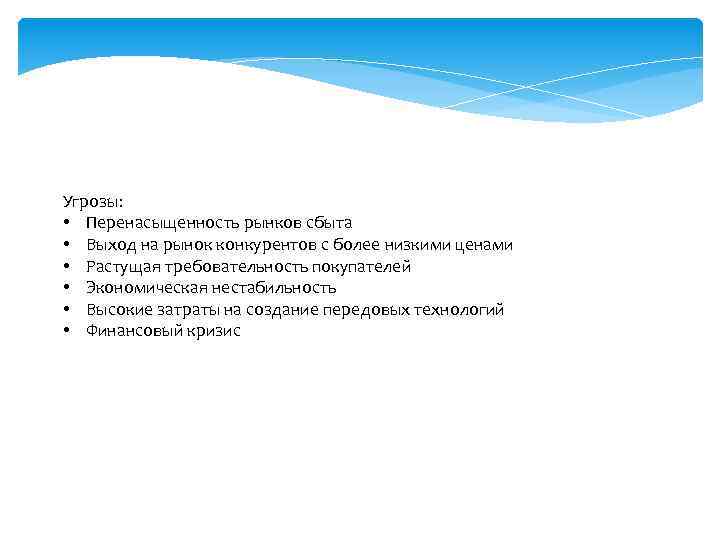 Угрозы:
• Перенасыщенность рынков сбыта
• Выход на рынок конкурентов с более низкими ценами
• Растущая требовательность покупателей
• Экономическая нестабильность
• Высокие затраты на создание передовых технологий
• Финансовый кризис